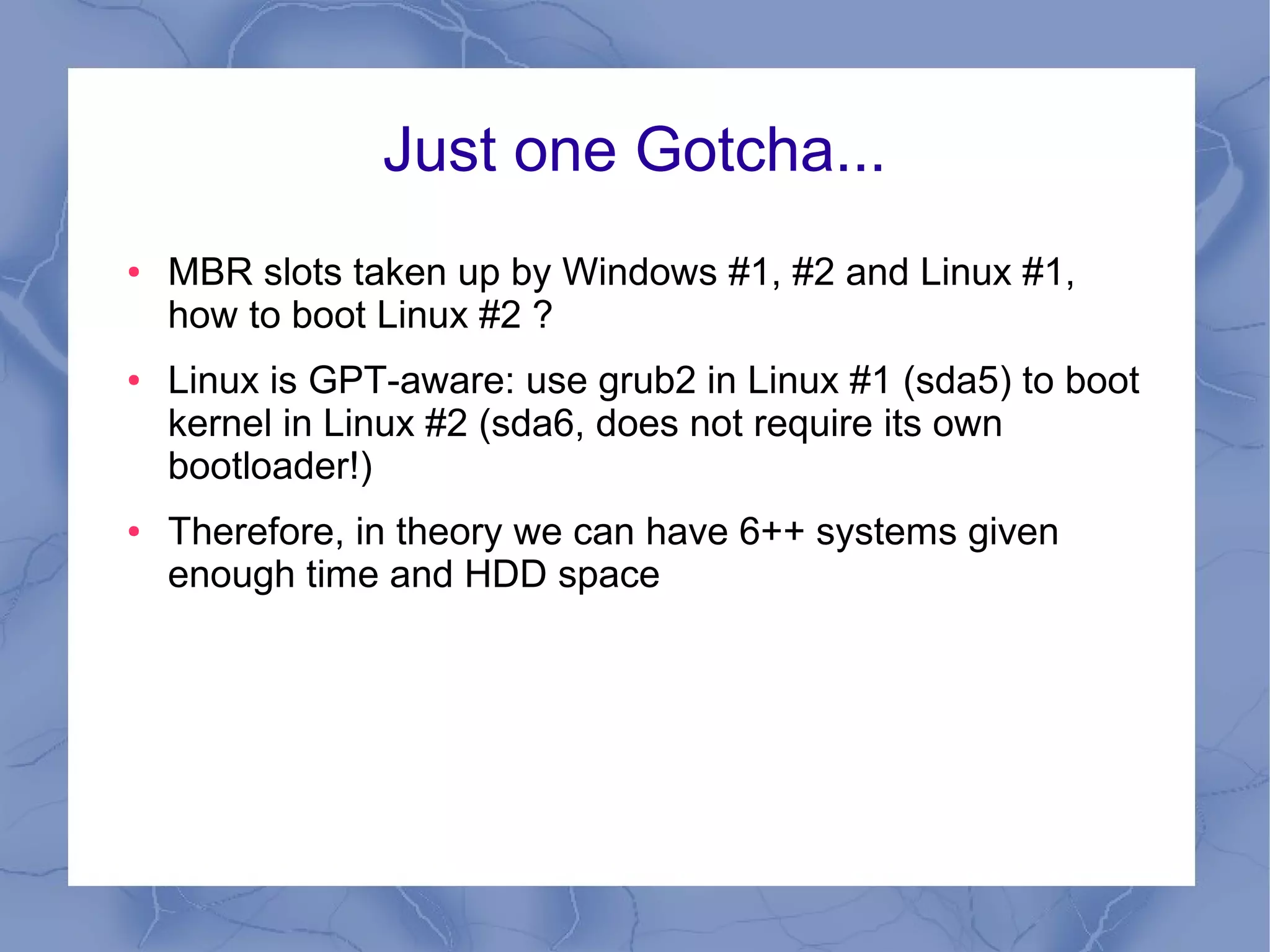 Just one Gotcha...

• MBR slots taken up by Windows #1, #2 and Linux #1, how to boot Linux #2 ?

• Linux is GPT-aware: use grub2 in Linux #1 (sda5) to boot kernel in Linux #2 (sda6, does not require its own bootloader!)

• Therefore, in theory we can have 6++ systems given enough time and HDD space